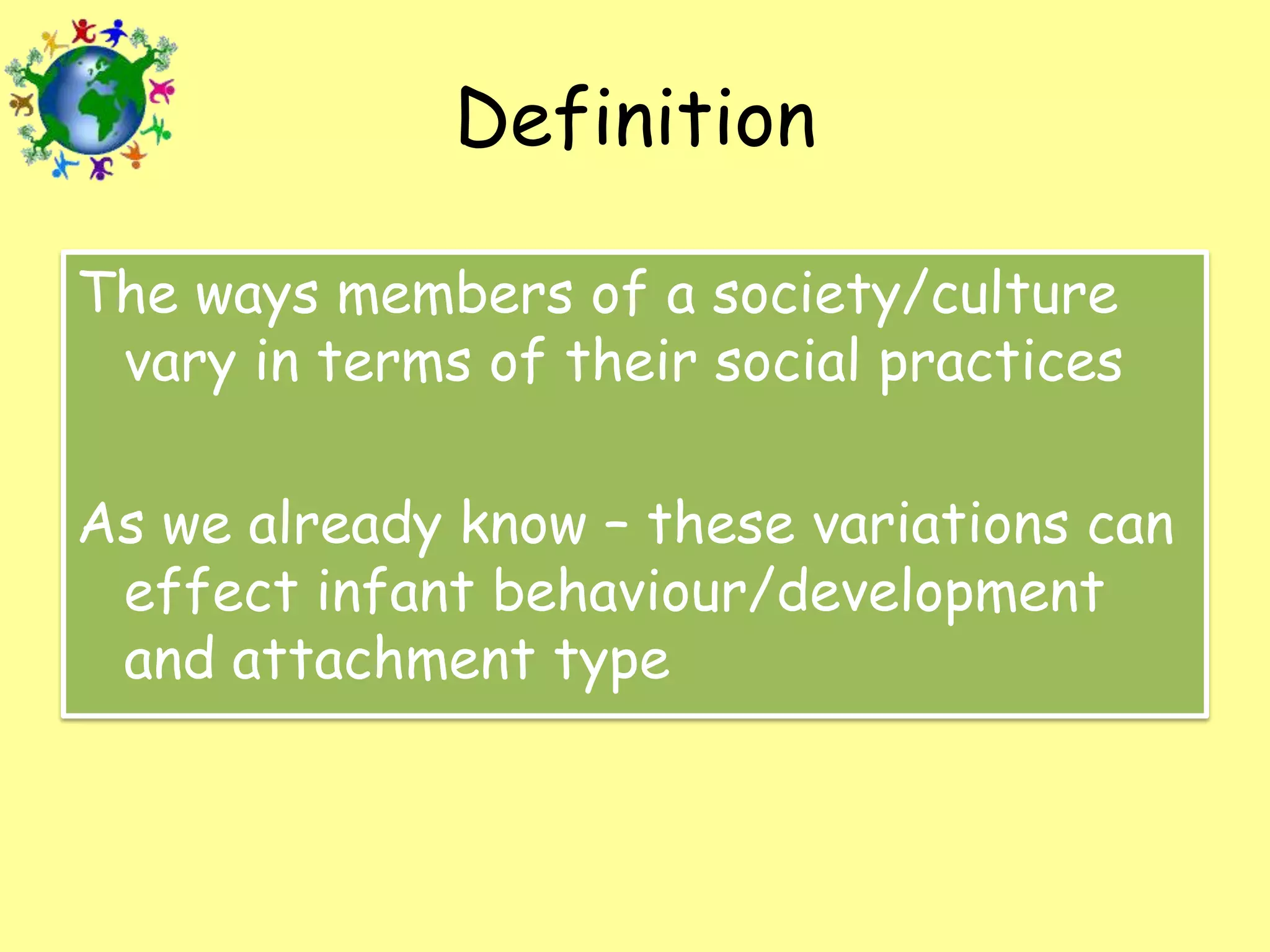 Definition

The ways members of a society/culture vary in terms of their social practices

As we already know – these variations can effect infant behaviour/development and attachment type